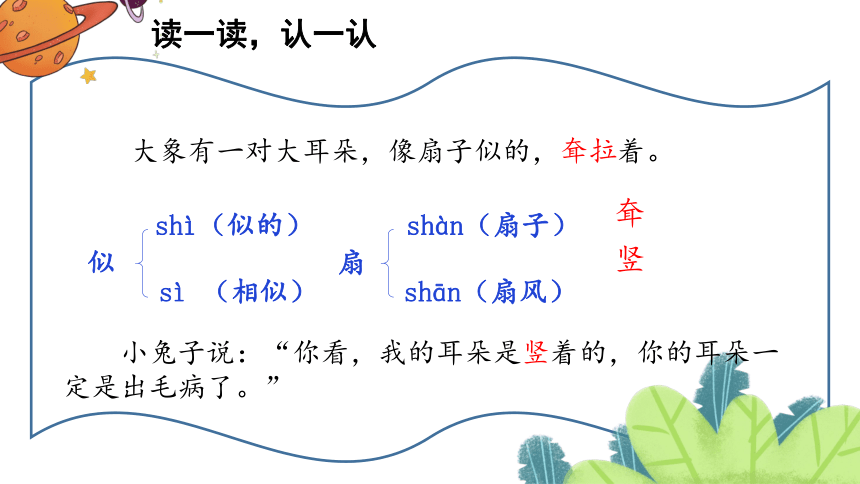 读一读，认一认

大象有一对大耳朵，像扇子似的，耷拉着。

似 shì（似的） sì （相似）

扇 shàn（扇子） shān（扇风）

耷
竖

小兔子说：“你看，我的耳朵是竖着的，你的耳朵一定是出毛病了。”